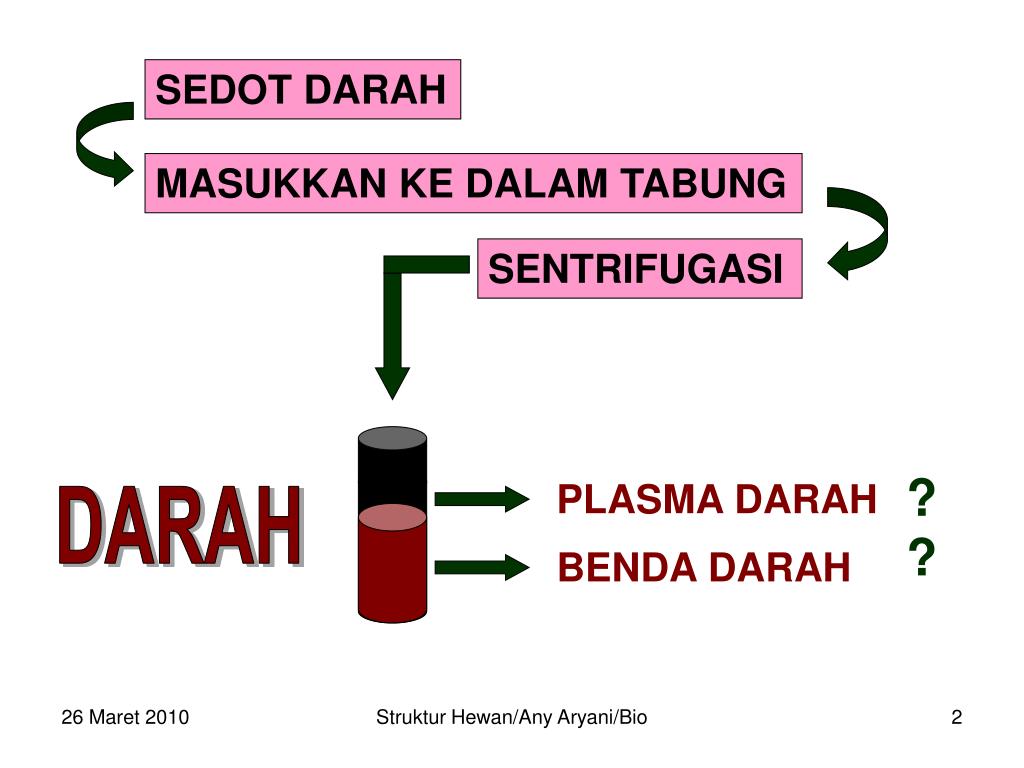 SEDOT DARAH

MASUKKAN KE DALAM TABUNG

SENTRIFUGASI

DARAH

PLASMA DARAH ?

BENDA DARAH ?

26 Maret 2010

Struktur Hewan/Any Aryani/Bio

2